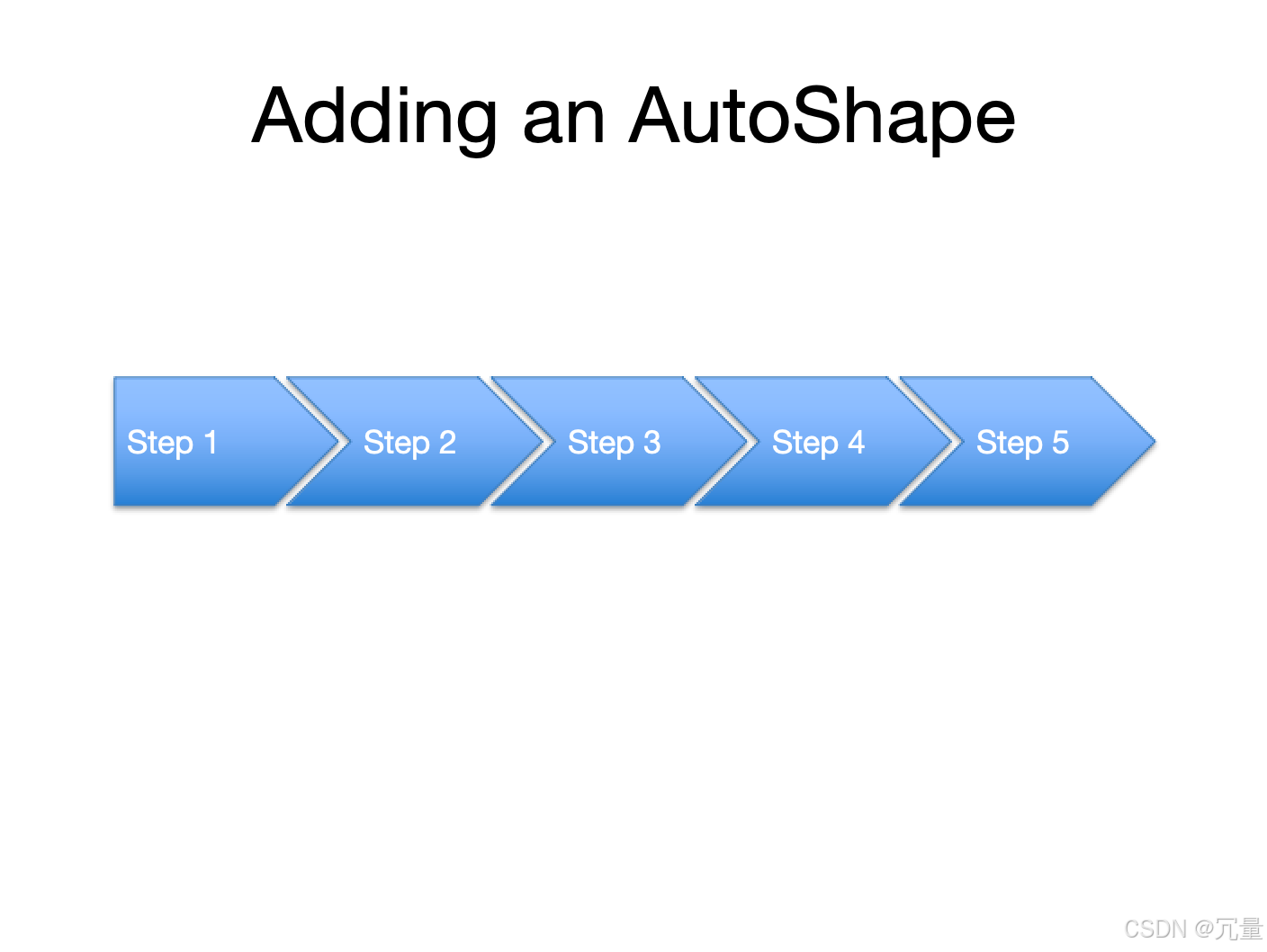 Adding an AutoShape

Step 1
Step 2
Step 3
Step 4
Step 5

CSDN @冗量